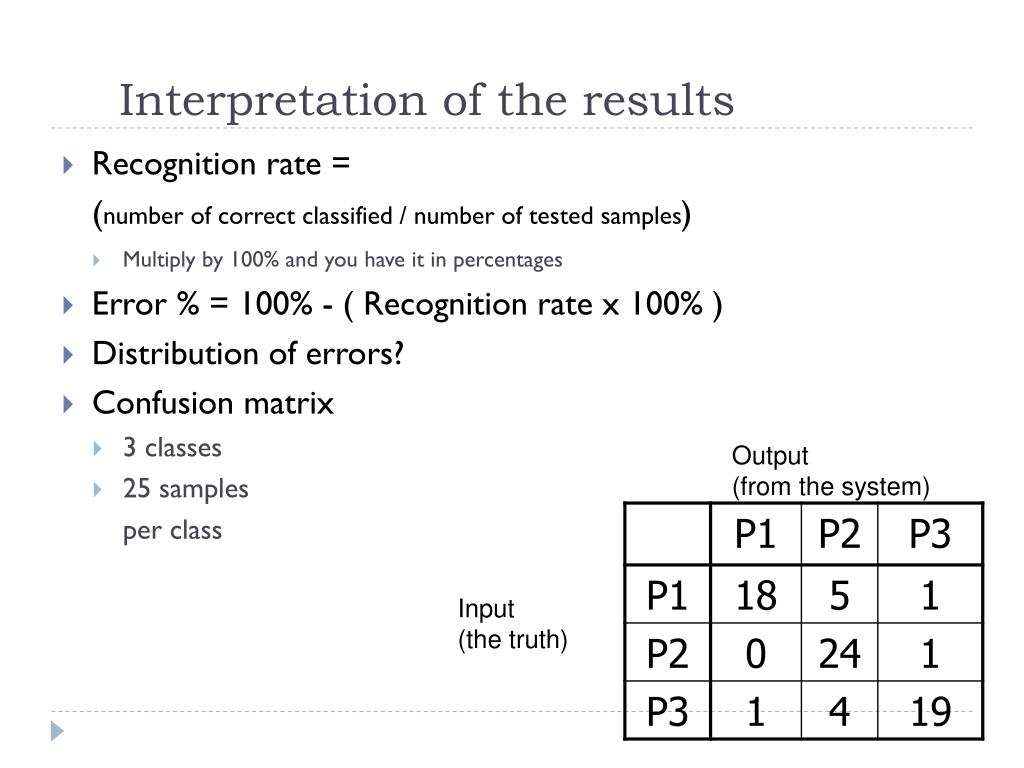 Interpretation of the results

Recognition rate =
(number of correct classified / number of tested samples)

Multiply by 100% and you have it in percentages

Error % = 100% - ( Recognition rate x 100% )

Distribution of errors?

Confusion matrix

3 classes

25 samples per class

Output
(from the system)

Input
(the truth)

| | P1 | P2 | P3 |
|---|---|---|---|
| P1 | 18 | 5 | 1 |
| P2 | 0 | 24 | 1 |
| P3 | 1 | 4 | 19 |